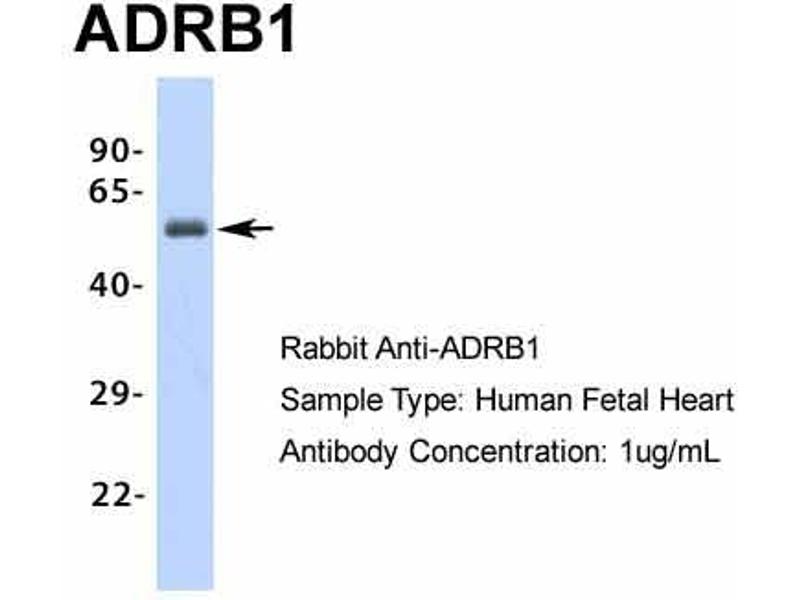 ADRB1

90-
65-
40-
29-
22-

Rabbit Anti-ADRB1
Sample Type: Human Fetal Heart
Antibody Concentration: 1ug/mL